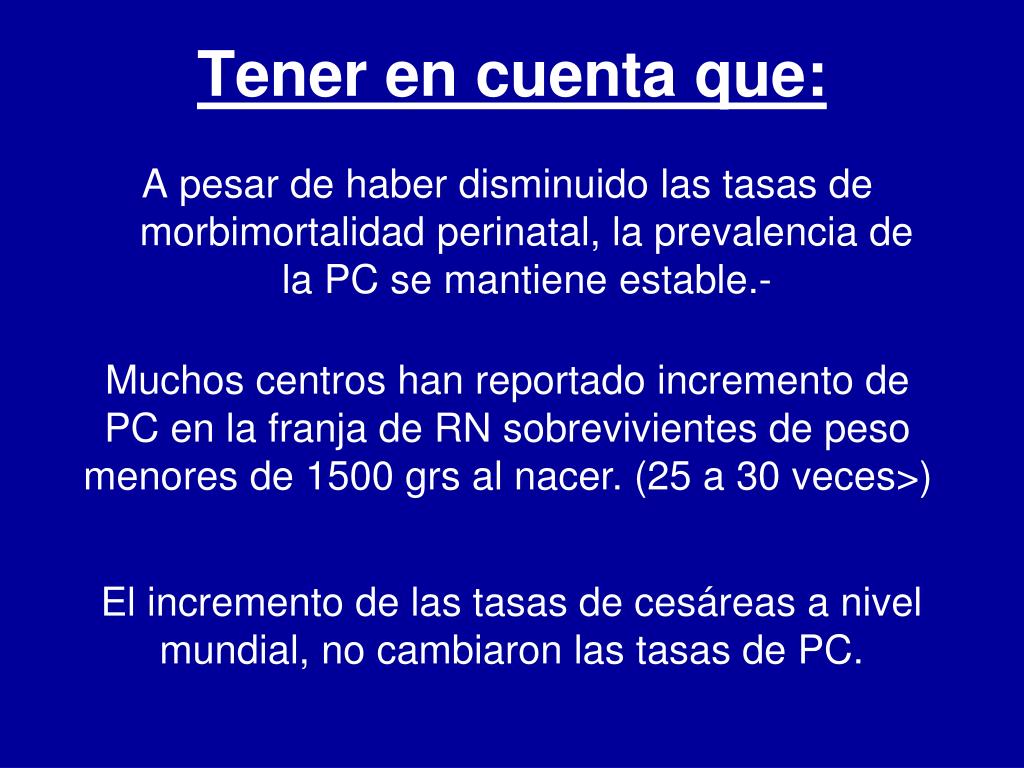 Tener en cuenta que:

A pesar de haber disminuido las tasas de morbimortalidad perinatal, la prevalencia de la PC se mantiene estable.-

Muchos centros han reportado incremento de PC en la franja de RN sobrevivientes de peso menores de 1500 grs al nacer. (25 a 30 veces>)

El incremento de las tasas de cesáreas a nivel mundial, no cambiaron las tasas de PC.